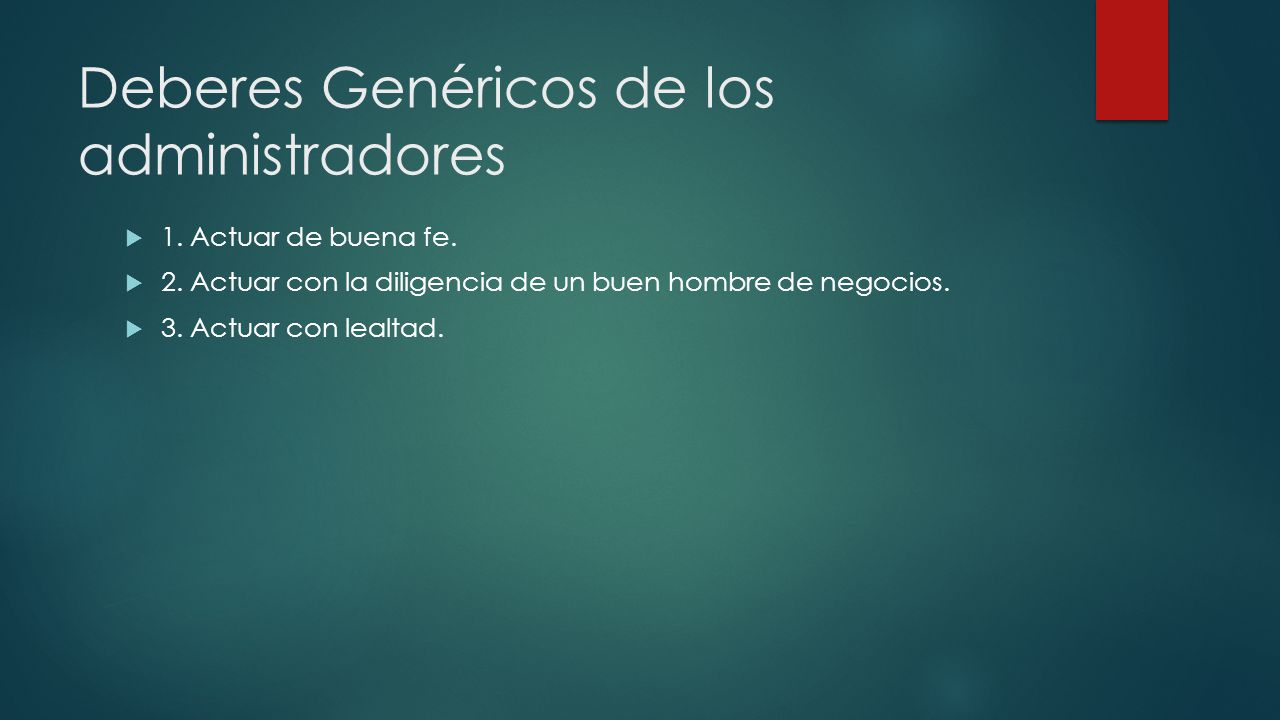 Deberes Genéricos de los administradores

1. Actuar de buena fe.

2. Actuar con la diligencia de un buen hombre de negocios.

3. Actuar con lealtad.